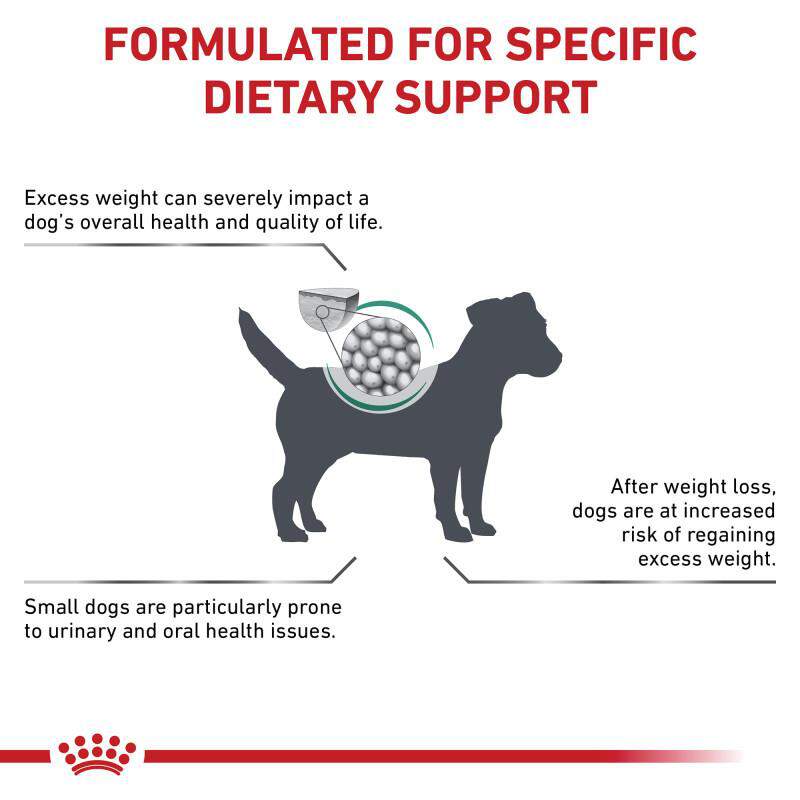 FORMULATED FOR SPECIFIC DIETARY SUPPORT

Excess weight can severely impact a dog's overall health and quality of life.

After weight loss, dogs are at increased risk of regaining excess weight.

Small dogs are particularly prone to urinary and oral health issues.